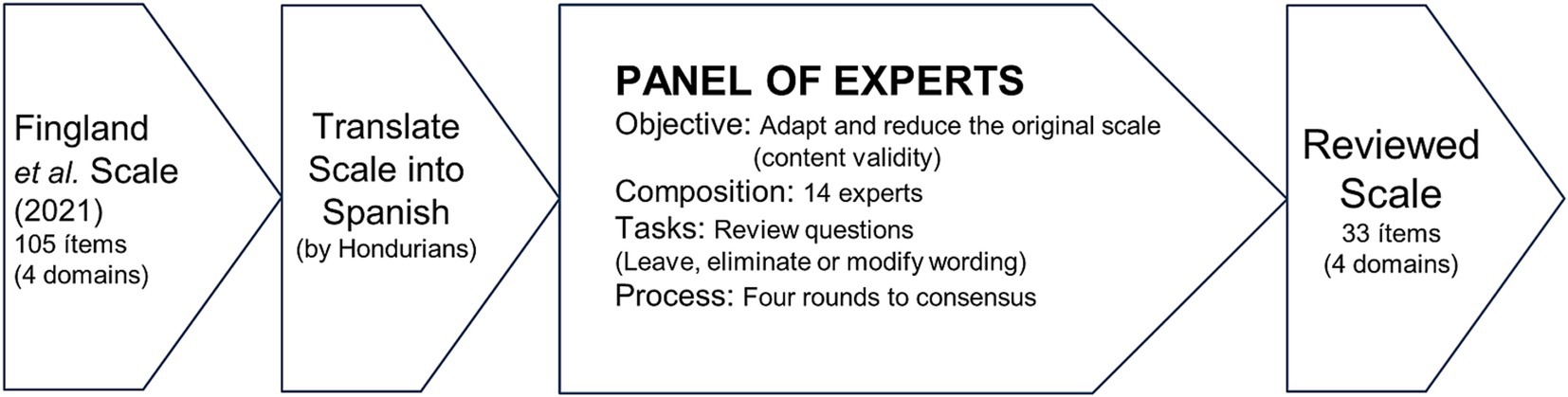 Fingland et al. Scale (2021)
105 ítems
(4 domains)

Translate Scale into Spanish
(by Hondurians)

PANEL OF EXPERTS
Objective: Adapt and reduce the original scale (content validity)
Composition: 14 experts
Tasks: Review questions
(Leave, eliminate or modify wording)
Process: Four rounds to consensus

Reviewed Scale
33 ítems
(4 domains)